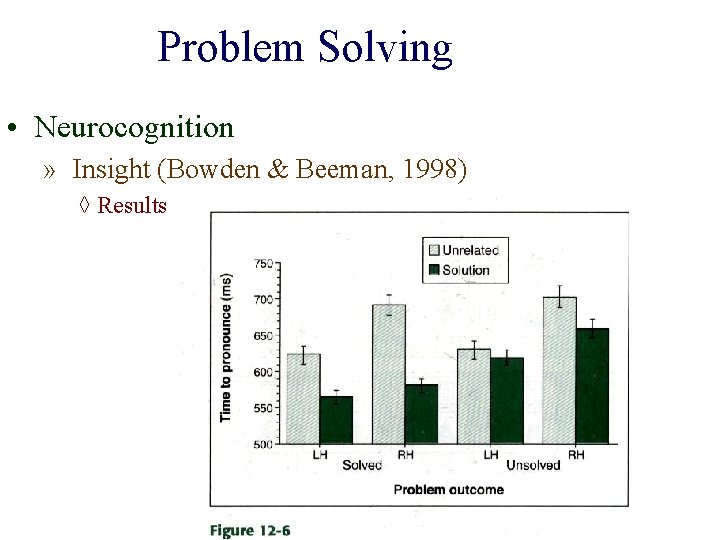 Problem Solving

• Neurocognition

» Insight (Bowden & Beeman, 1998)

◊ Results

Unrelated
Solution

Time to pronounce (ms)

750
700
650
600
550
500

LH
RH
LH
RH

Solved
Unsolved

Problem outcome

Figure 12-6